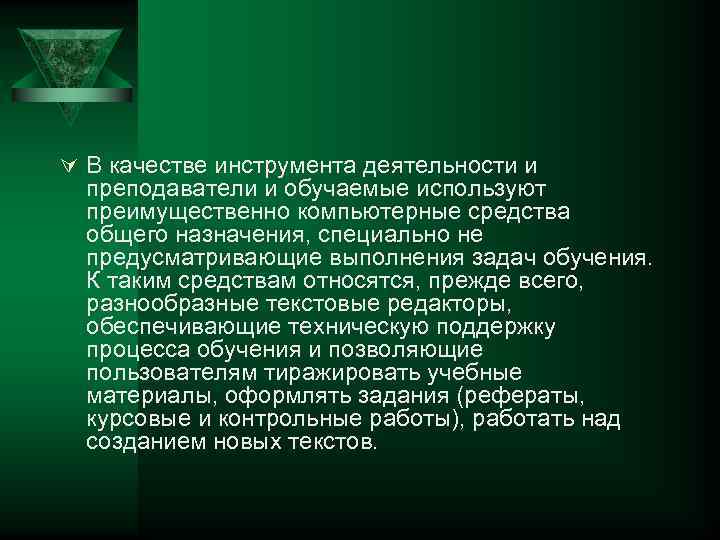 В качестве инструмента деятельности и преподаватели и обучаемые используют преимущественно компьютерные средства общего назначения, специально не предусматривающие выполнения задач обучения. К таким средствам относятся, прежде всего, разнообразные текстовые редакторы, обеспечивающие техническую поддержку процесса обучения и позволяющие пользователям тиражировать учебные материалы, оформлять задания (рефераты, курсовые и контрольные работы), работать над созданием новых текстов.